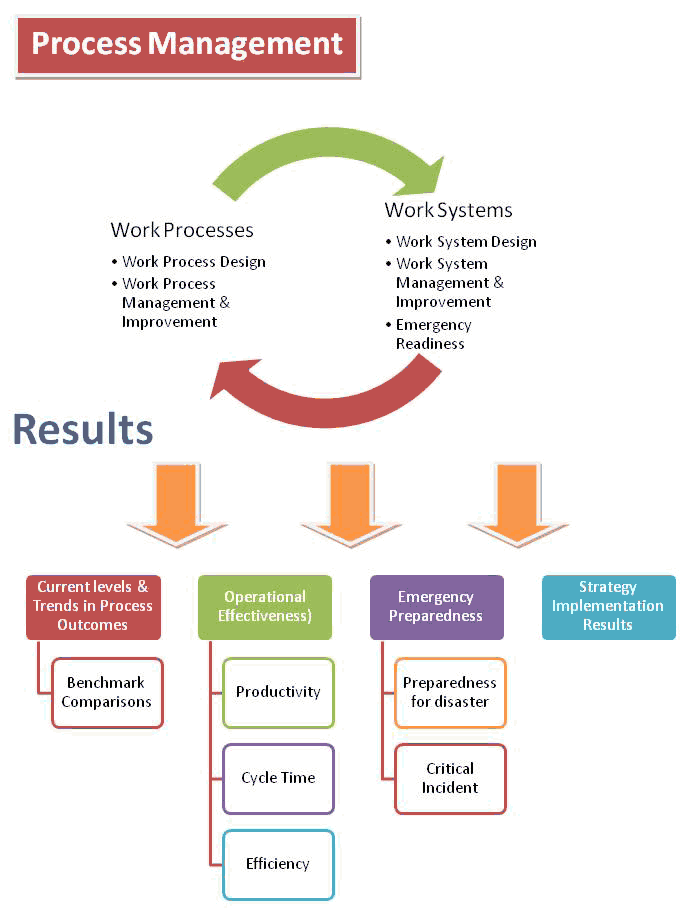 Process Management

Work Processes
• Work Process Design
• Work Process Management & Improvement

Work Systems
• Work System Design
• Work System Management & Improvement
• Emergency Readiness

Results

Current levels & Trends in Process Outcomes

Benchmark Comparisons

Operational Effectiveness)

Productivity

Cycle Time

Efficiency

Emergency Preparedness

Preparedness for disaster

Critical Incident

Strategy Implementation Results